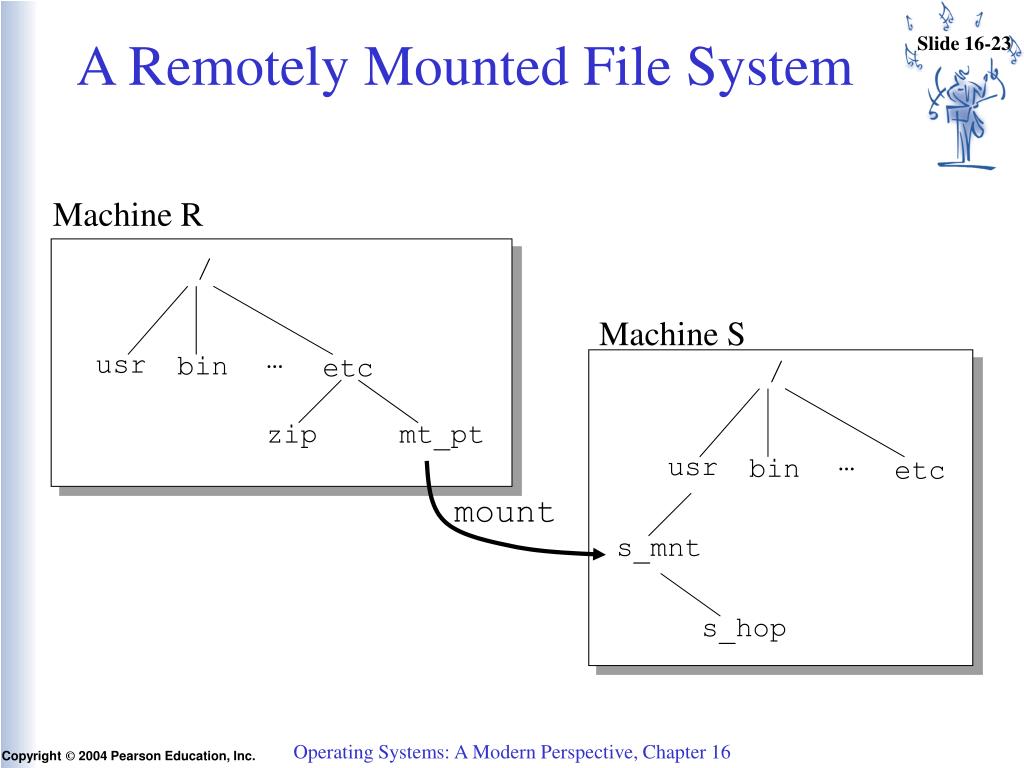 A Remotely Mounted File System

Slide 16-23

Machine R

/

usr bin … etc

zip mt_pt

mount

Machine S

/

usr bin … etc

s_mnt

s_hop

Copyright © 2004 Pearson Education, Inc.

Operating Systems: A Modern Perspective, Chapter 16